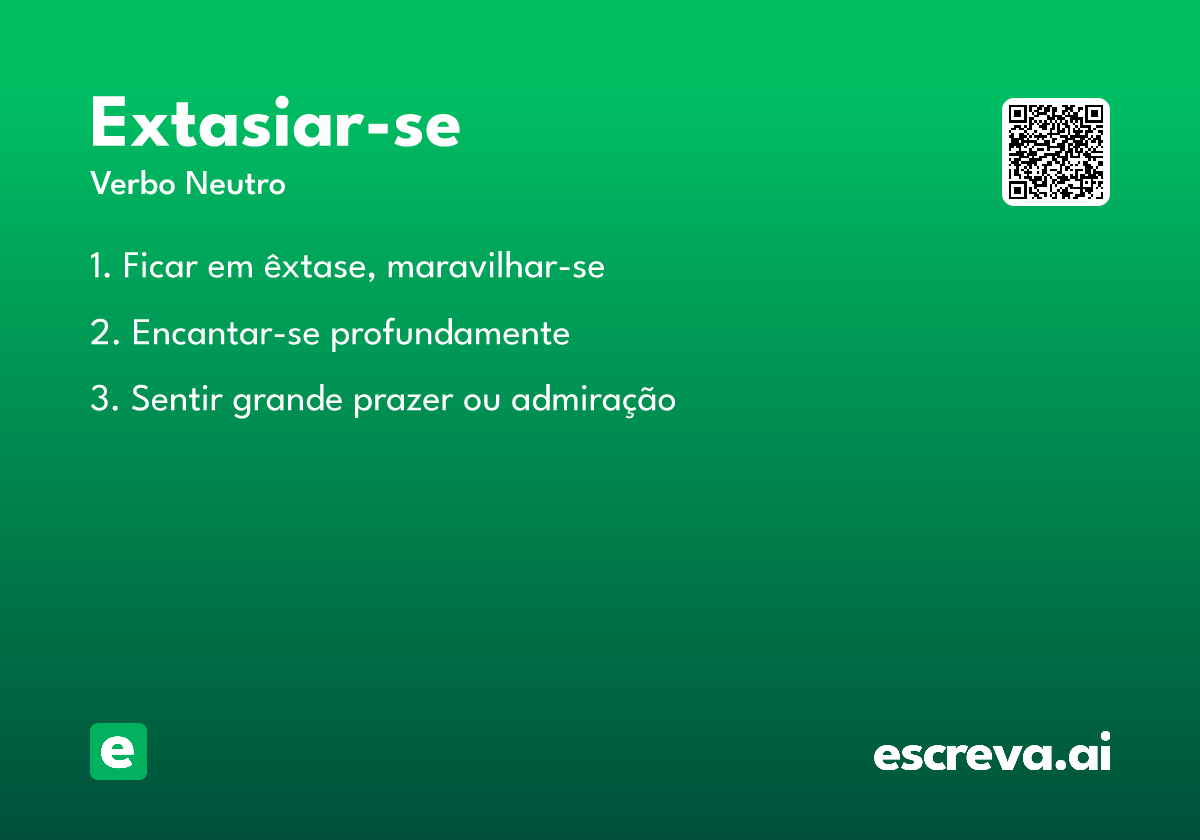 Extasiar-se

Verbo Neutro

1. Ficar em êxtase, maravilhar-se

2. Encantar-se profundamente

3. Sentir grande prazer ou admiração

e

escreva.ai